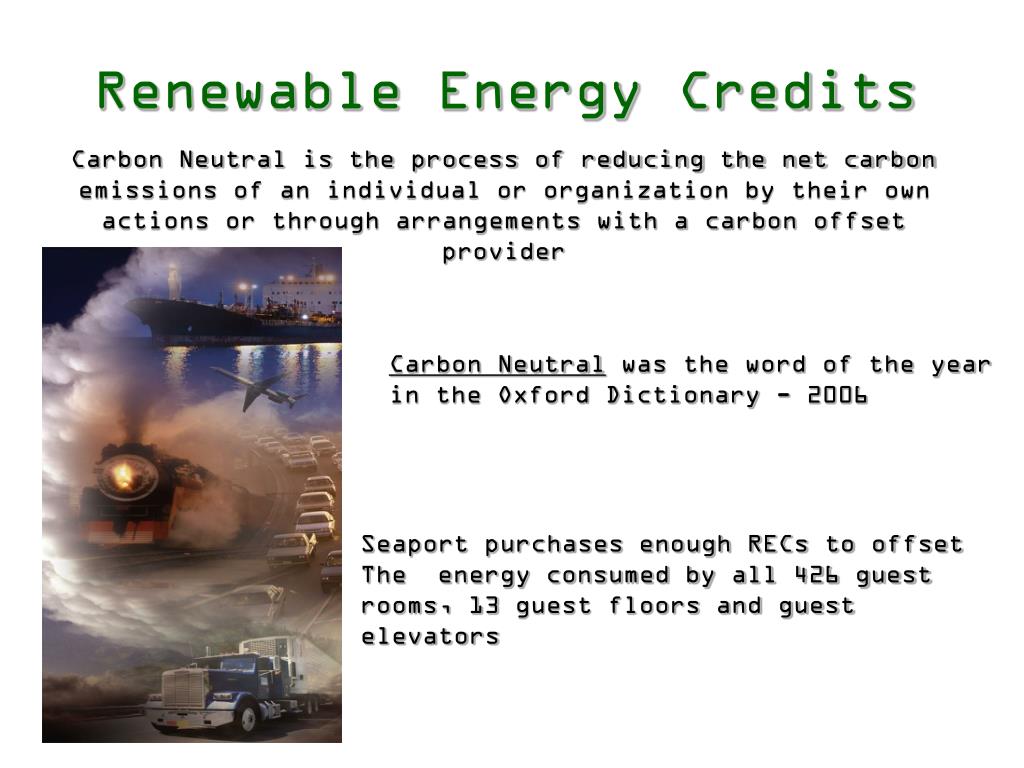 Renewable Energy Credits

Carbon Neutral is the process of reducing the net carbon emissions of an individual or organization by their own actions or through arrangements with a carbon offset provider

Carbon Neutral was the word of the year in the Oxford Dictionary - 2006

Seaport purchases enough RECs to offset The energy consumed by all 426 guest rooms, 13 guest floors and guest elevators